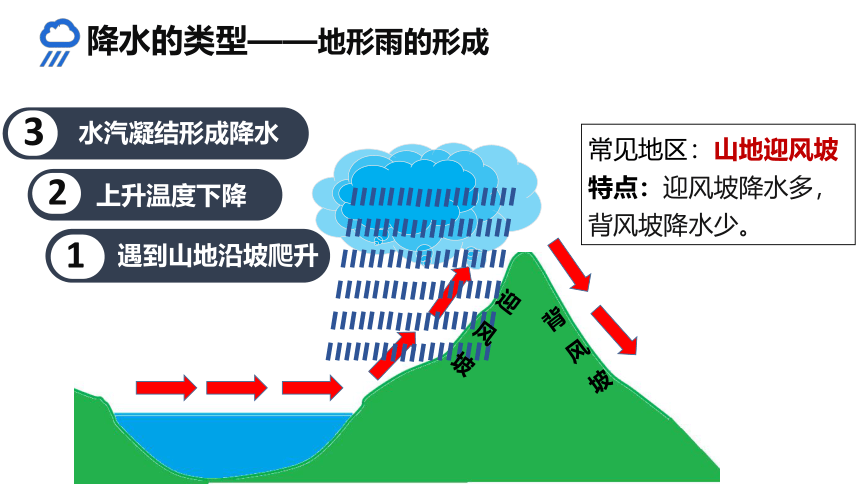 降水的类型——地形雨的形成

3 水汽凝结形成降水

2 上升温度下降

1 遇到山地沿坡爬升

常见地区：山地迎风坡
特点：迎风坡降水多，背风坡降水少。

迎风坡

背风坡